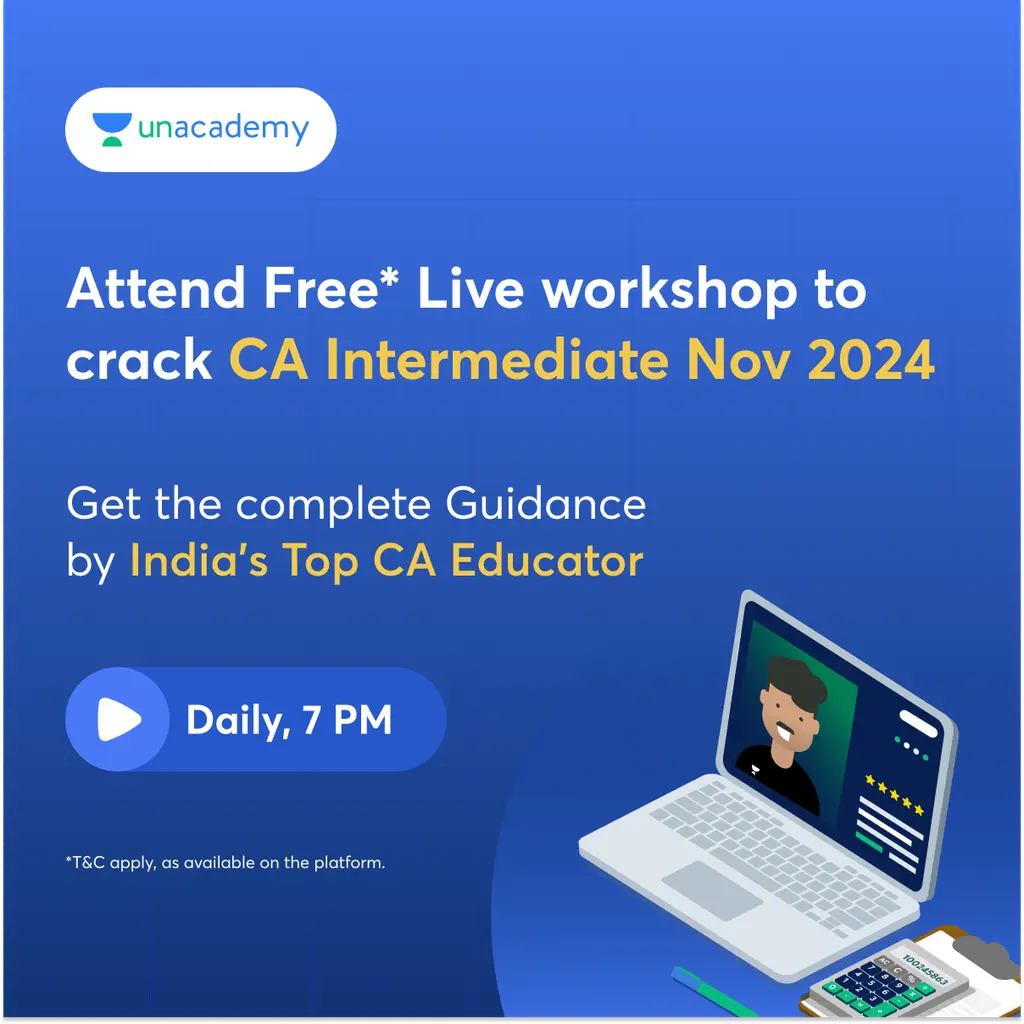 unacademy

Attend Free* Live workshop to crack CA Intermediate Nov 2024

Get the complete Guidance by India's Top CA Educator

Daily, 7 PM

*T&C apply, as available on the platform.

100245863